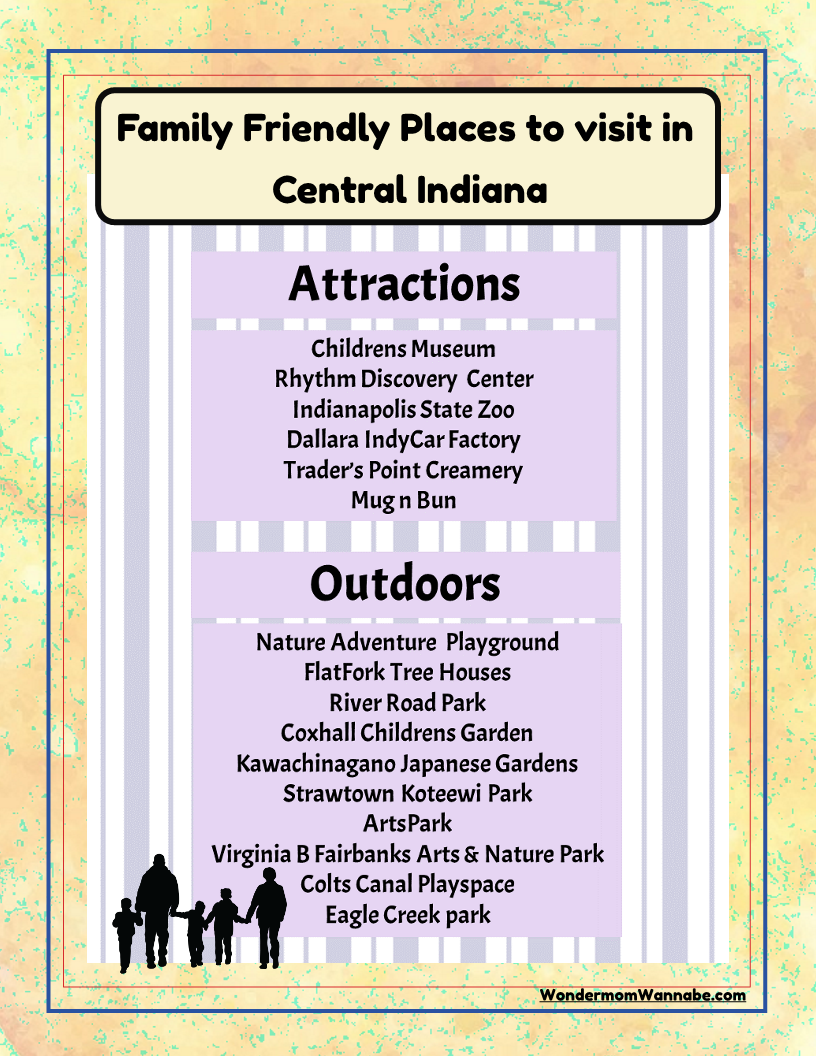 Family Friendly Places to visit in Central Indiana

Attractions

Childrens Museum
Rhythm Discovery Center
Indianapolis State Zoo
Dallara IndyCar Factory
Trader's Point Creamery
Mug n Bun

Outdoors

Nature Adventure Playground
FlatFork Tree Houses
River Road Park
Coxhall Childrens Garden
Kawachinagano Japanese Gardens
Strawtown Koteewi Park
ArtsPark
Virginia B Fairbanks Arts & Nature Park
Colts Canal Playspace
Eagle Creek park

WondermomWannabe.com